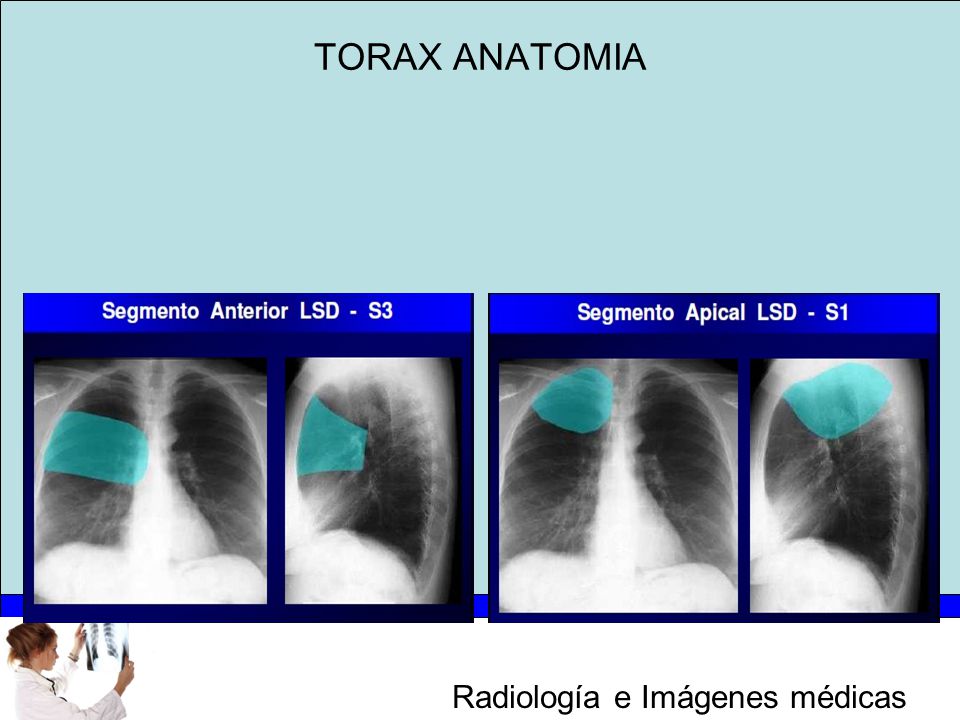 TORAX ANATOMIA

Segmento Anterior LSD - S3

Segmento Apical LSD - S1

Radiología e Imágenes médicas